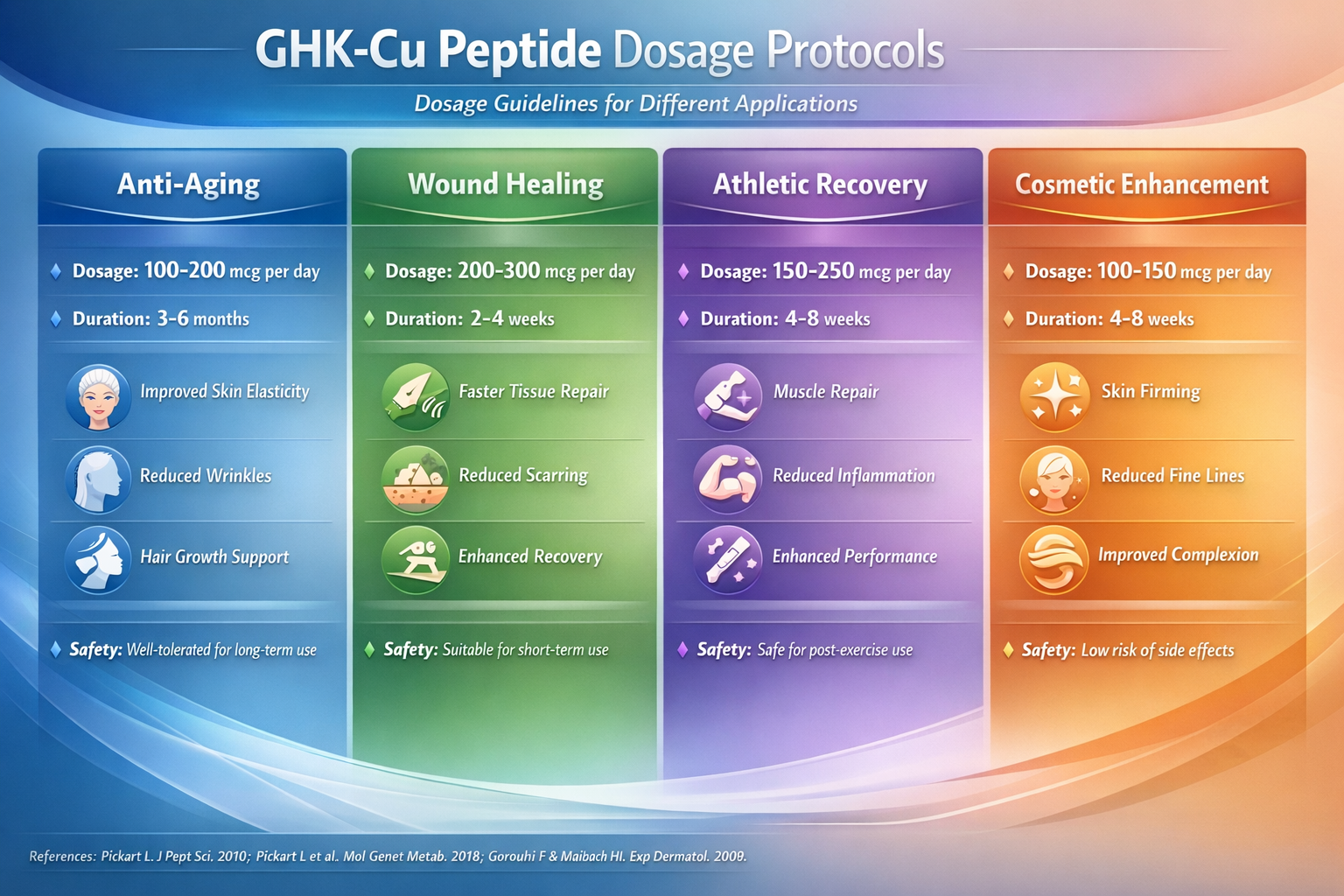 GHK-Cu Peptide Dosage Protocols

Dosage Guidelines for Different Applications

Anti-Aging

Dosage: 100-200 mcg per day

Duration: 3-6 months

Improved Skin Elasticity

Reduced Wrinkles

Hair Growth Support

Safety: Well-tolerated for long-term use

Wound Healing

Dosage: 200-300 mcg per day

Duration: 2-4 weeks

Faster Tissue Repair

Reduced Scarring

Enhanced Recovery

Safety: Suitable for short-term use

Athletic Recovery

Dosage: 150-250 mcg per day

Duration: 4-8 weeks

Muscle Repair

Reduced Inflammation

Enhanced Performance

Safety: Safe for post-exercise use

Cosmetic Enhancement

Dosage: 100-150 mcg per day

Duration: 4-8 weeks

Skin Firming

Reduced Fine Lines

Improved Complexion

Safety: Low risk of side effects

References: Pickart L. J Pept Sci. 2010; Pickart L et al. Mol Genet Metab. 2018; Gorouhi F & Maibach HI. Exp Dermatol. 2009.